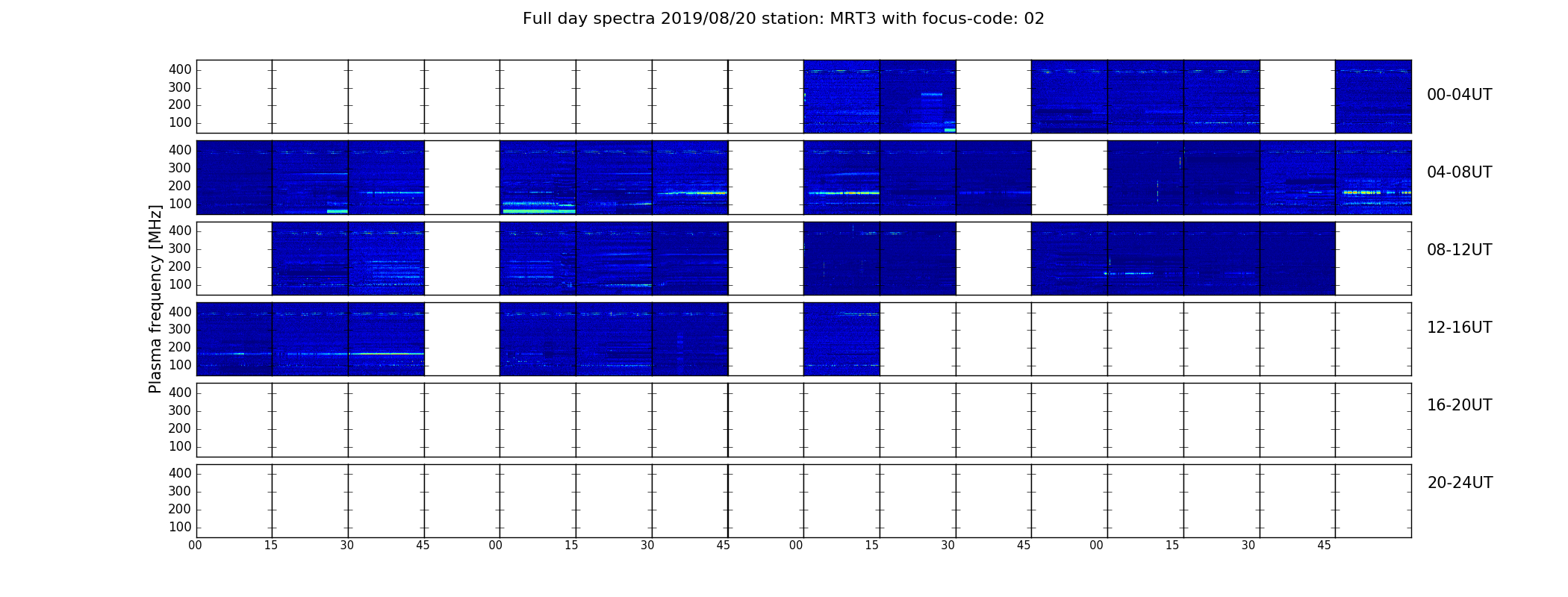 Full day spectra 2019/08/20 station: MRT3 with focus-code: 02

Plasma frequency [MHz]

400
300
200
100

00-04UT

400
300
200
100

04-08UT

400
300
200
100

08-12UT

400
300
200
100

12-16UT

400
300
200
100

16-20UT

400
300
200
100

20-24UT

00 15 30 45 00 15 30 45 00 15 30 45 00 15 30 45